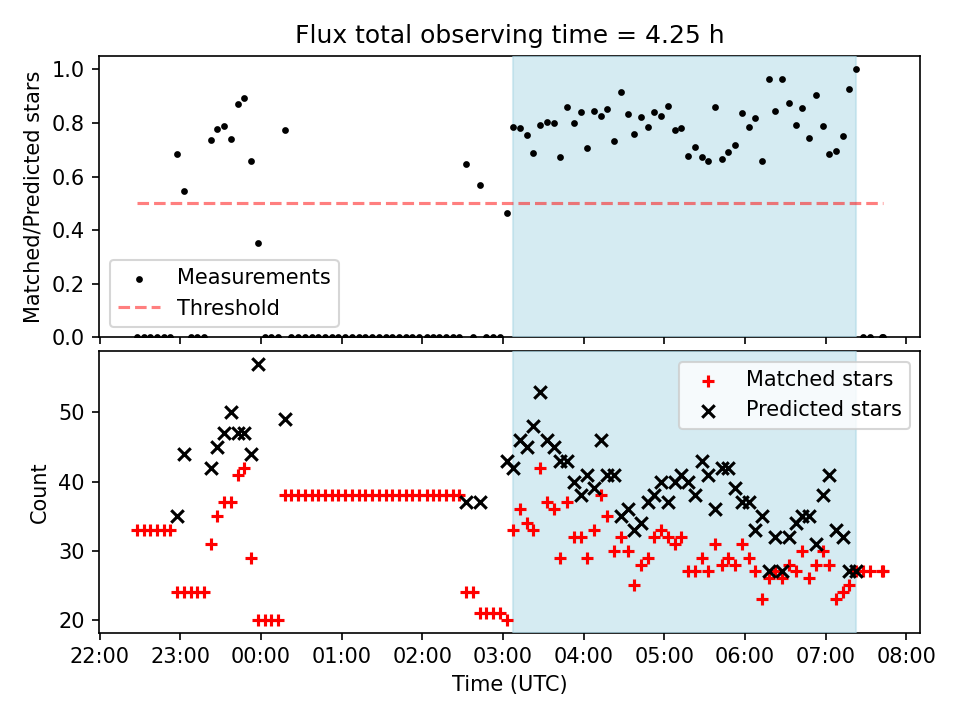 Flux total observing time = 4.25 h

Matched/Predicted stars

1.0
0.8
0.6
0.4
0.2
0.0

Measurements
Threshold

Count

50
40
30
20

Matched stars
Predicted stars

22:00 23:00 00:00 01:00 02:00 03:00 04:00 05:00 06:00 07:00 08:00

Time (UTC)